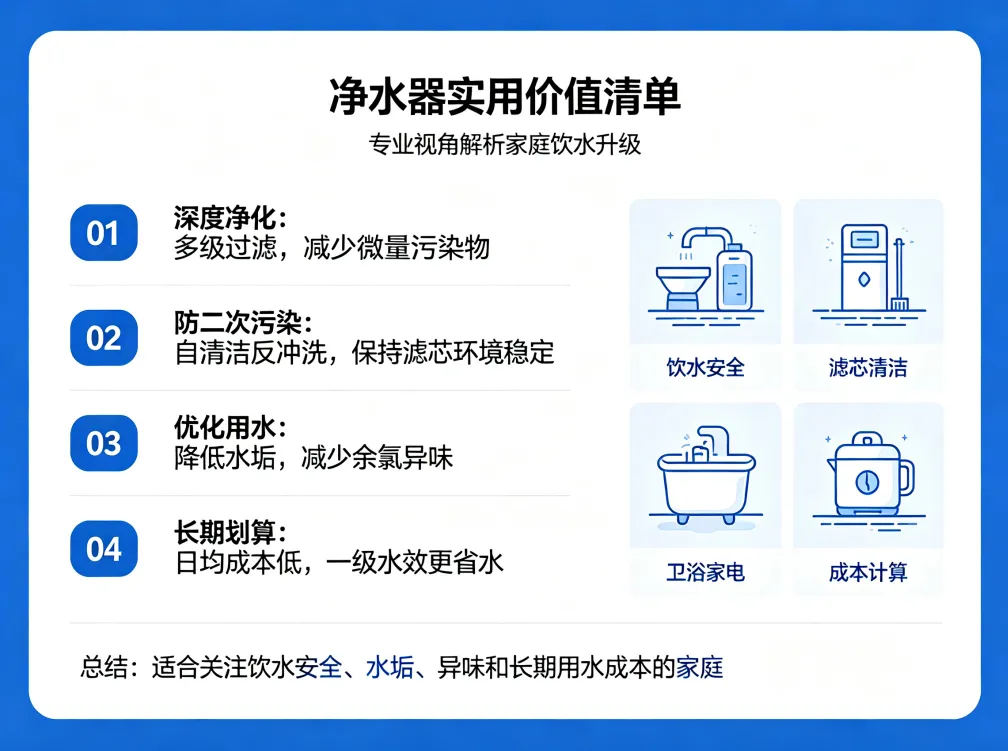 净水器实用价值清单

专业视角解析家庭饮水升级

01
深度净化：
多级过滤，减少微量污染物

02
防二次污染：
自清洁反冲洗，保持滤芯环境稳定

03
优化用水：
降低水垢，减少余氯异味

04
长期划算：
日均成本低，一级水效更省水

饮水安全

滤芯清洁

卫浴家电

成本计算

总结：适合关注饮水安全、水垢、异味和长期用水成本的家庭